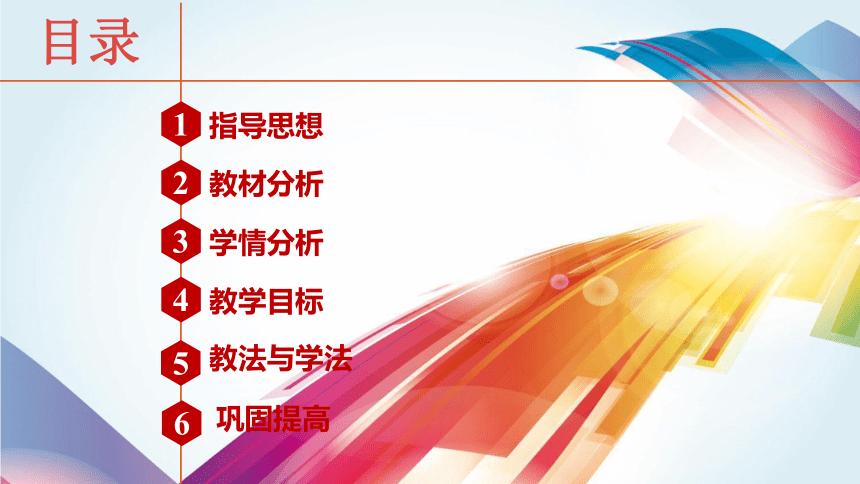 目录

1 指导思想
2 教材分析
3 学情分析
4 教学目标
5 教法与学法
6 巩固提高